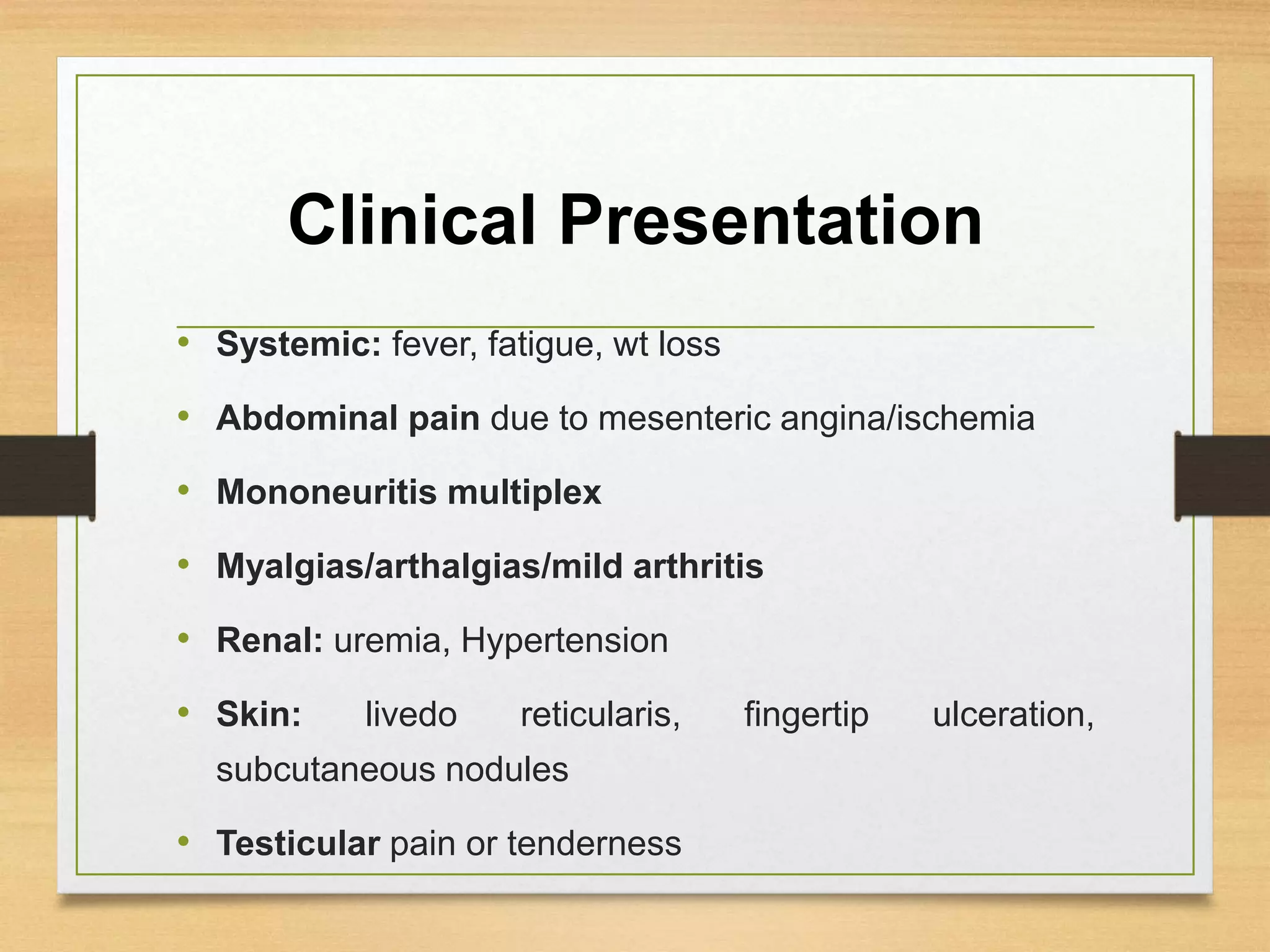 Clinical Presentation

• Systemic: fever, fatigue, wt loss
• Abdominal pain due to mesenteric angina/ischemia
• Mononeuritis multiplex
• Myalgias/arthalgias/mild arthritis
• Renal: uremia, Hypertension
• Skin: livedo reticularis, fingertip ulceration, subcutaneous nodules
• Testicular pain or tenderness